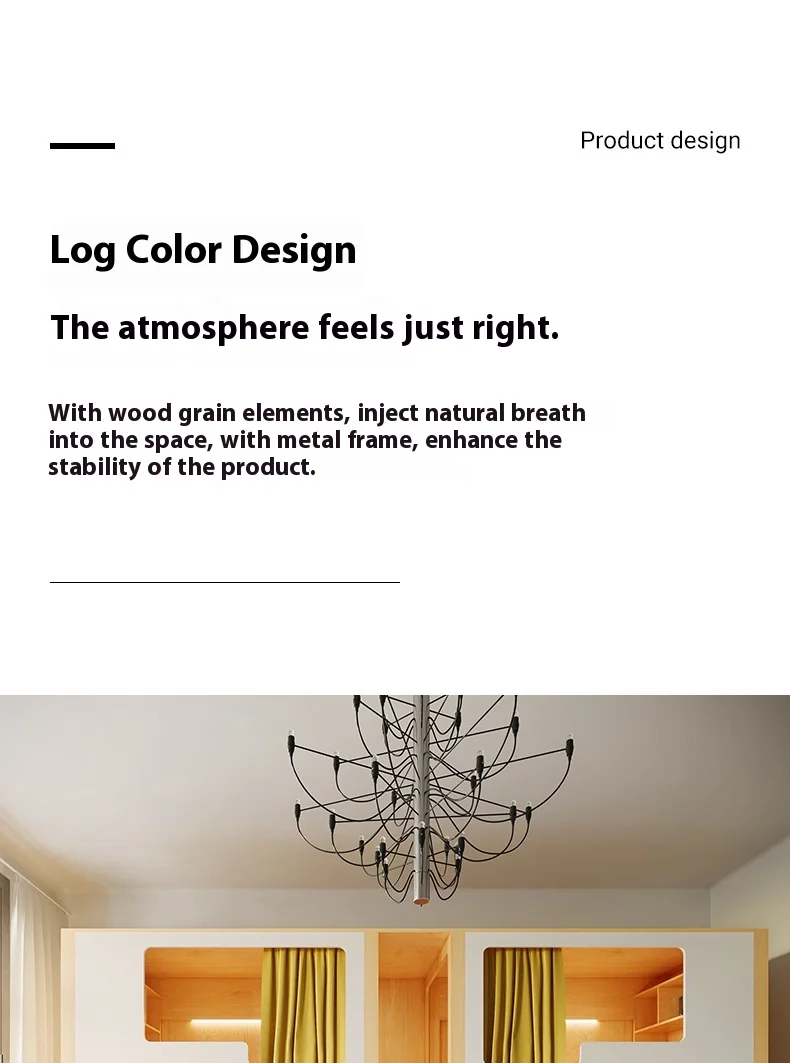 Product design

Log Color Design

The atmosphere feels just right.

With wood grain elements, inject natural breath into the space, with metal frame, enhance the stability of the product.